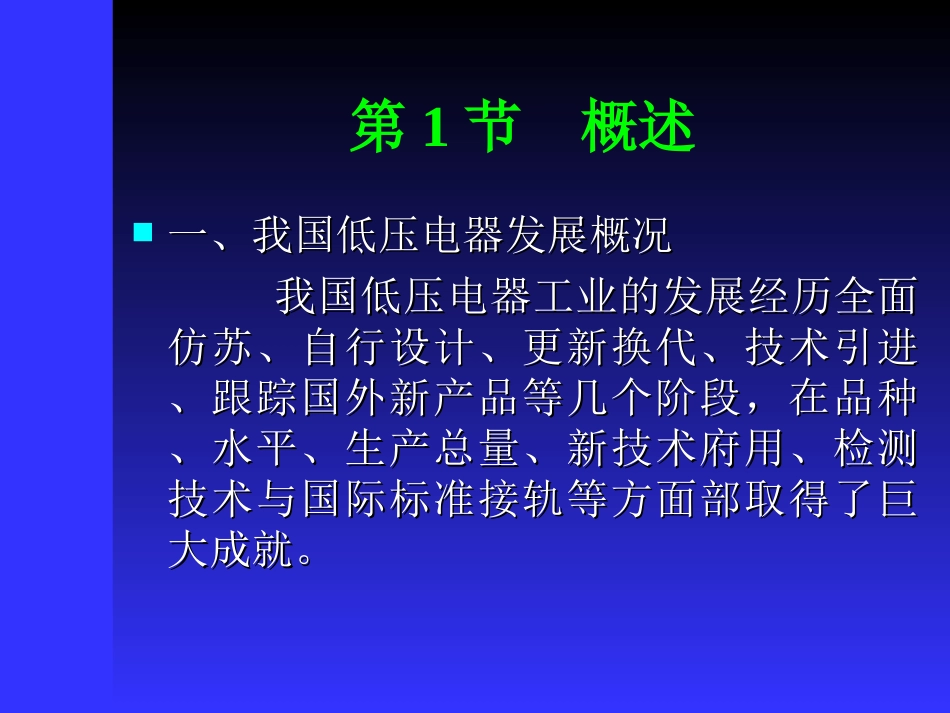 第 1 节　概述

一、我国低压电器发展概况

我国低压电器工业的发展经历全面仿苏、自行设计、更新换代、技术引进、跟踪国外新产品等几个阶段，在品种、水平、生产总量、新技术府用、检测技术与国际标准接轨等方面部取得了巨大成就。